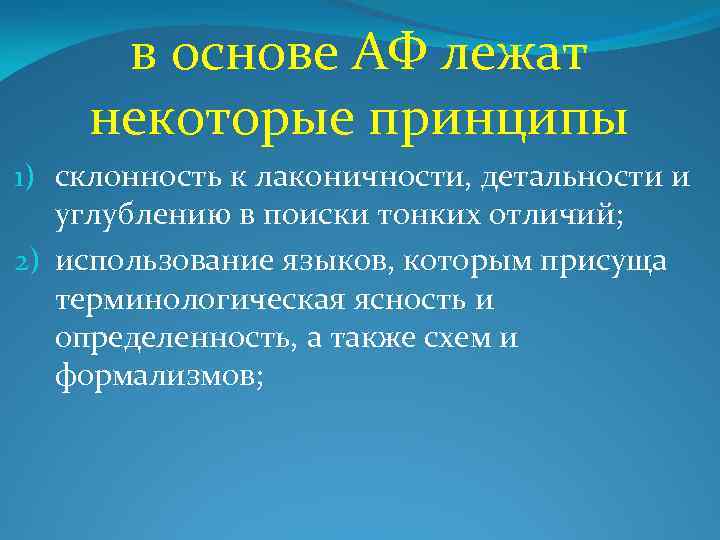 в основе АФ лежат некоторые принципы

1) склонность к лаконичности, детальности и углублению в поиски тонких отличий;

2) использование языков, которым присуща терминологическая ясность и определенность, а также схем и формализмов;